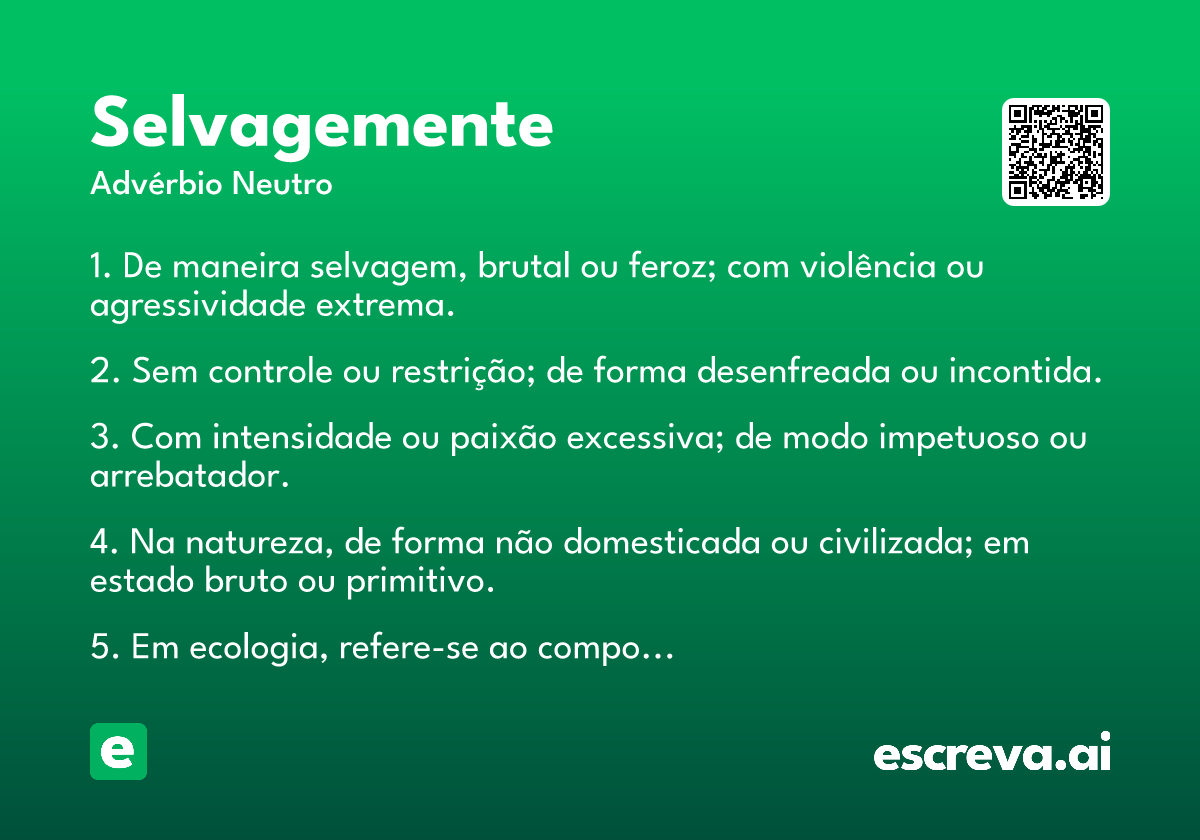 Selvagemente

Advérbio Neutro

1. De maneira selvagem, brutal ou feroz; com violência ou agressividade extrema.

2. Sem controle ou restrição; de forma desenfreada ou incontida.

3. Com intensidade ou paixão excessiva; de modo impetuoso ou arrebatador.

4. Na natureza, de forma não domesticada ou civilizada; em estado bruto ou primitivo.

5. Em ecologia, refere-se ao compo...

e

escreva.ai